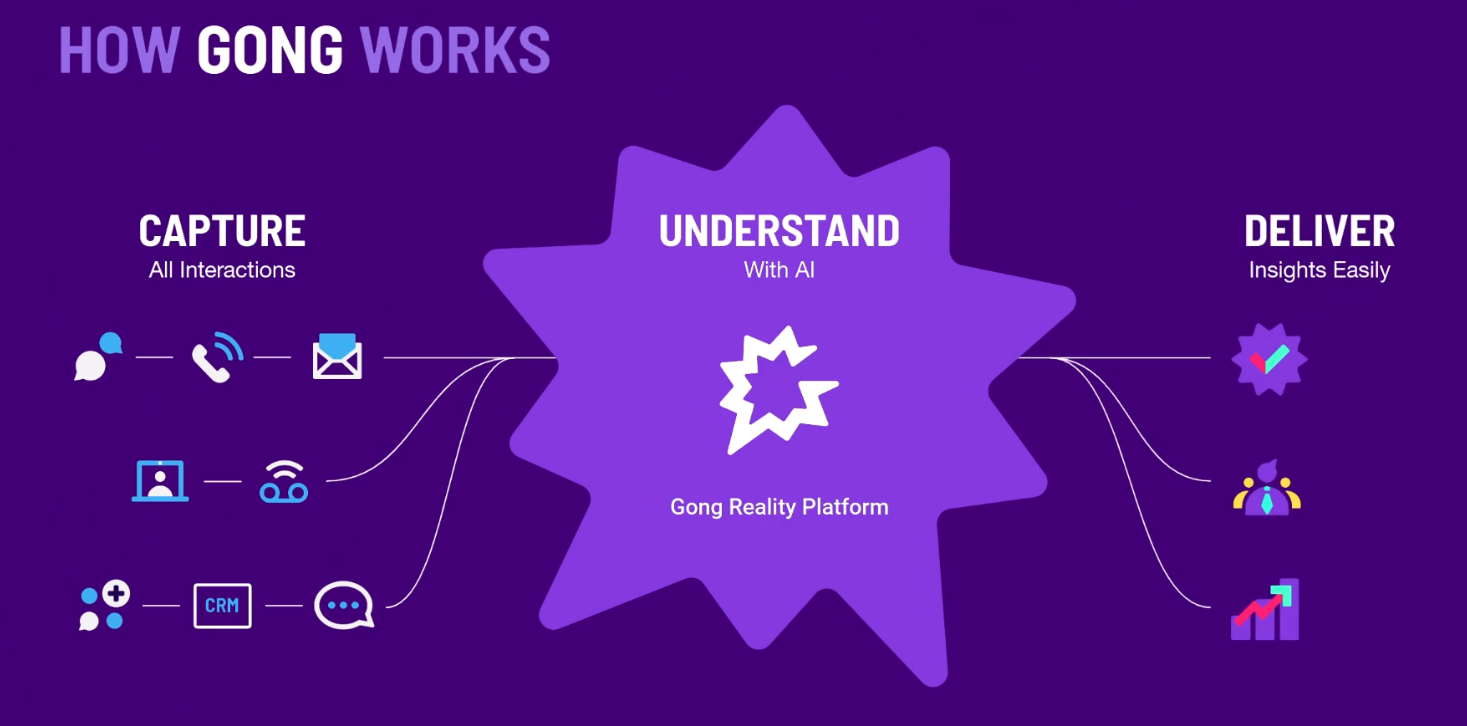 HOW GONG WORKS

CAPTURE
All Interactions

CRM

UNDERSTAND
With AI

Gong Reality Platform

DELIVER
Insights Easily